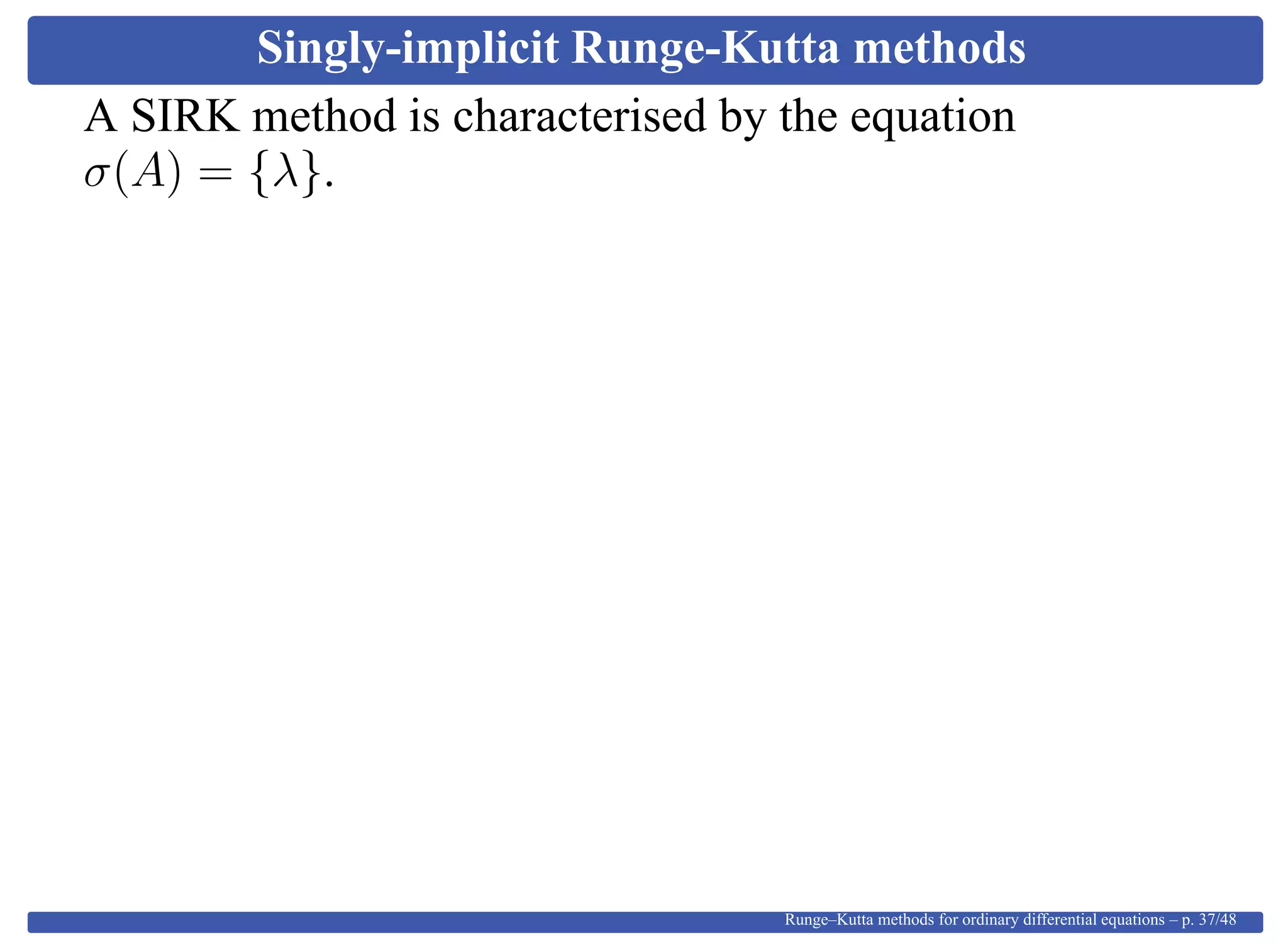 Singly-implicit Runge-Kutta methods

A SIRK method is characterised by the equation $\sigma(A) = \{\lambda\}$.

Runge–Kutta methods for ordinary differential equations – p. 37/48